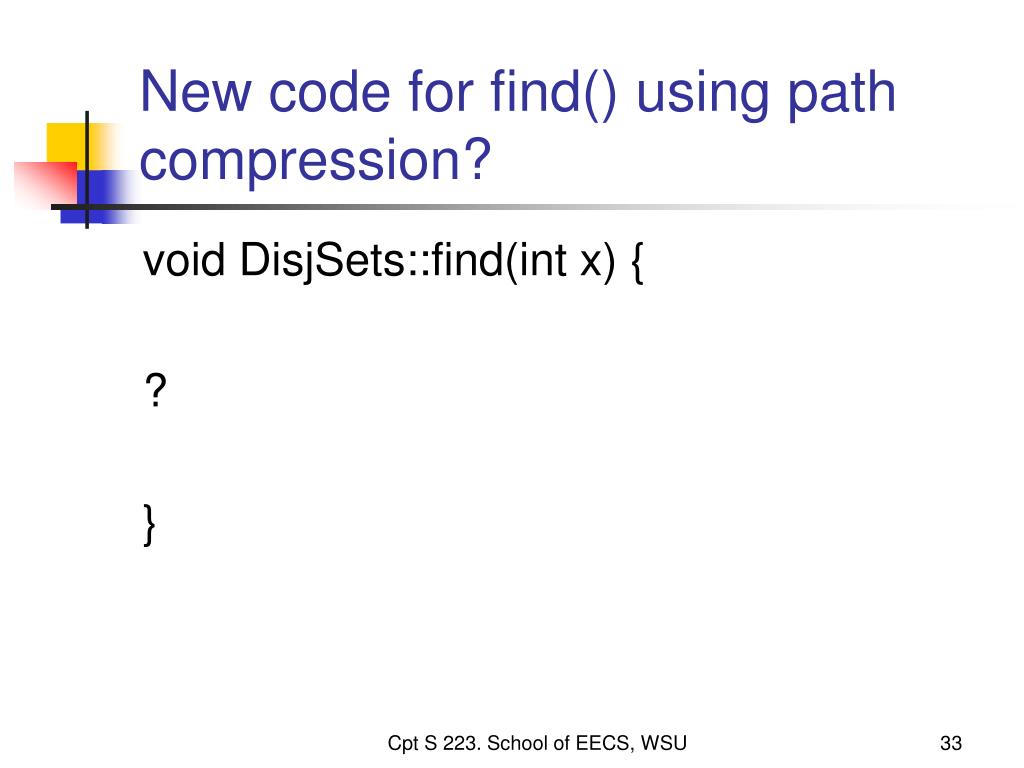 New code for find() using path compression?

void DisjSets::find(int x) {

?

}

Cpt S 223. School of EECS, WSU

33